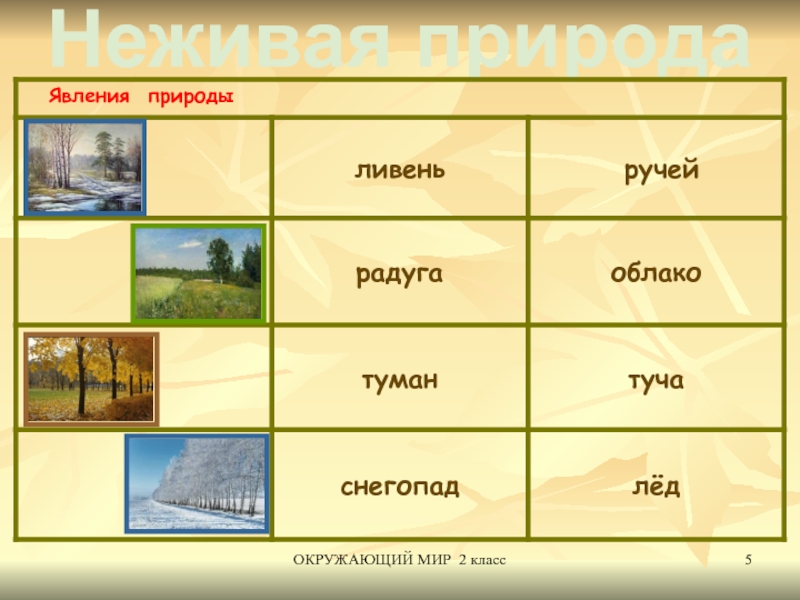 Неживая природа

| Явления природы | | |
|---|---|---|
| | ливень | ручей |
| | радуга | облако |
| | туман | туча |
| | снегопад | лёд |

ОКРУЖАЮЩИЙ МИР 2 класс

5